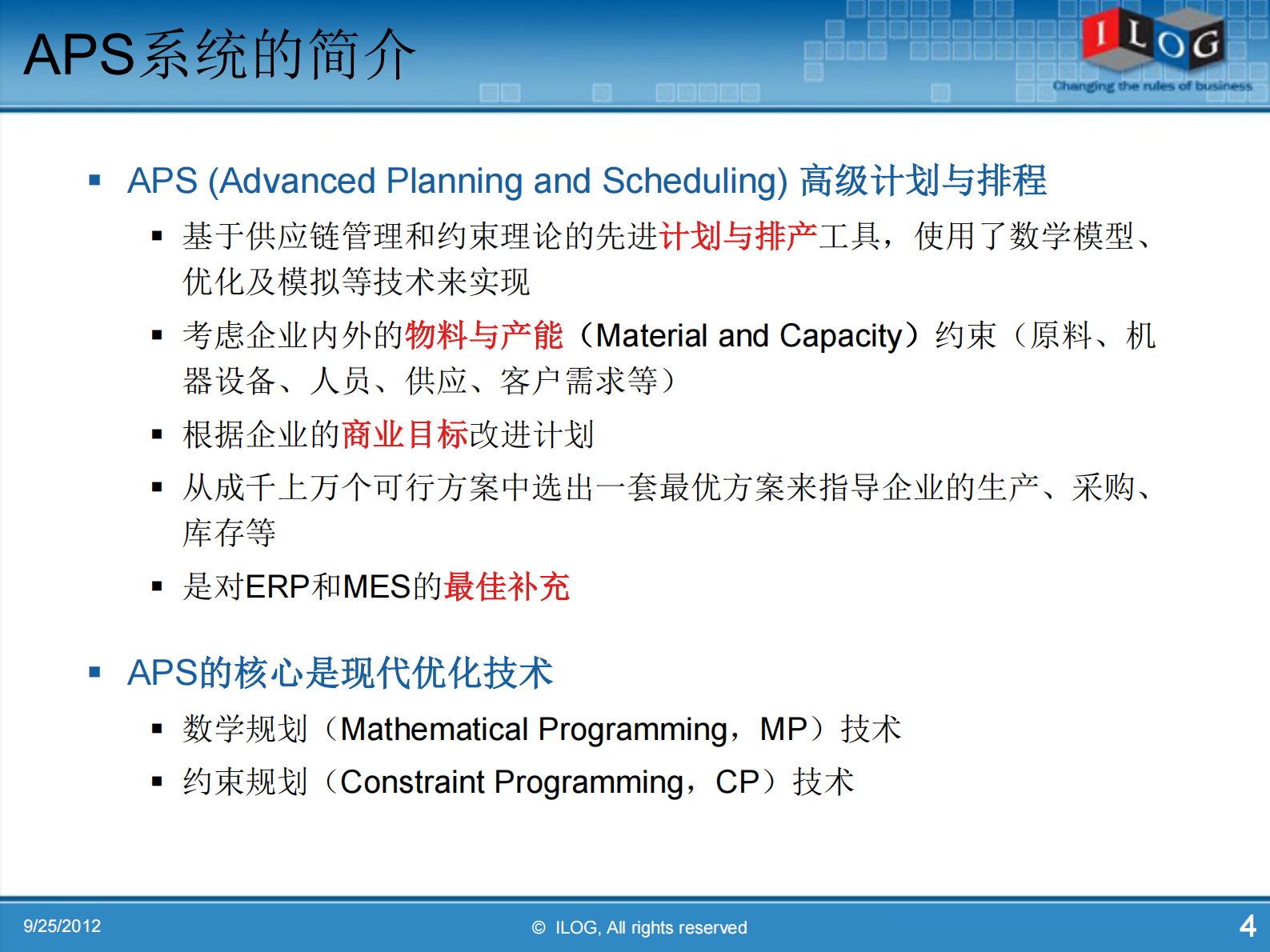 APS系统的简介

ILOG
Changing the rules of business

▪ APS (Advanced Planning and Scheduling) 高级计划与排程
▪ 基于供应链管理和约束理论的先进计划与排产工具，使用了数学模型、优化及模拟等技术来实现
▪ 考虑企业内外的物料与产能（Material and Capacity）约束（原料、机器设备、人员、供应、客户需求等）
▪ 根据企业的商业目标改进计划
▪ 从成千上万个可行方案中选出一套最优方案来指导企业的生产、采购、库存等
▪ 是对ERP和MES的最佳补充

▪ APS的核心是现代优化技术
▪ 数学规划（Mathematical Programming，MP）技术
▪ 约束规划（Constraint Programming，CP）技术

9/25/2012
© ILOG, All rights reserved
4